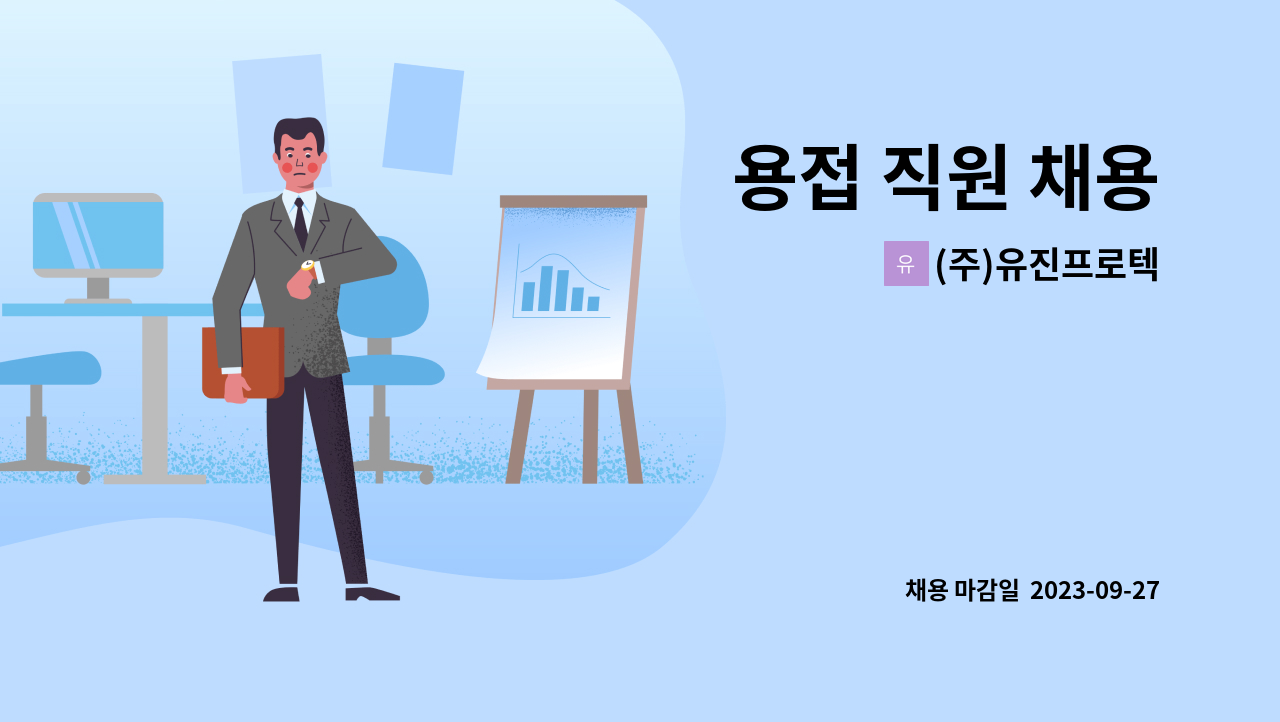 용접 직원 채용

유 (주)유진프로텍

채용 마감일 2023-09-27